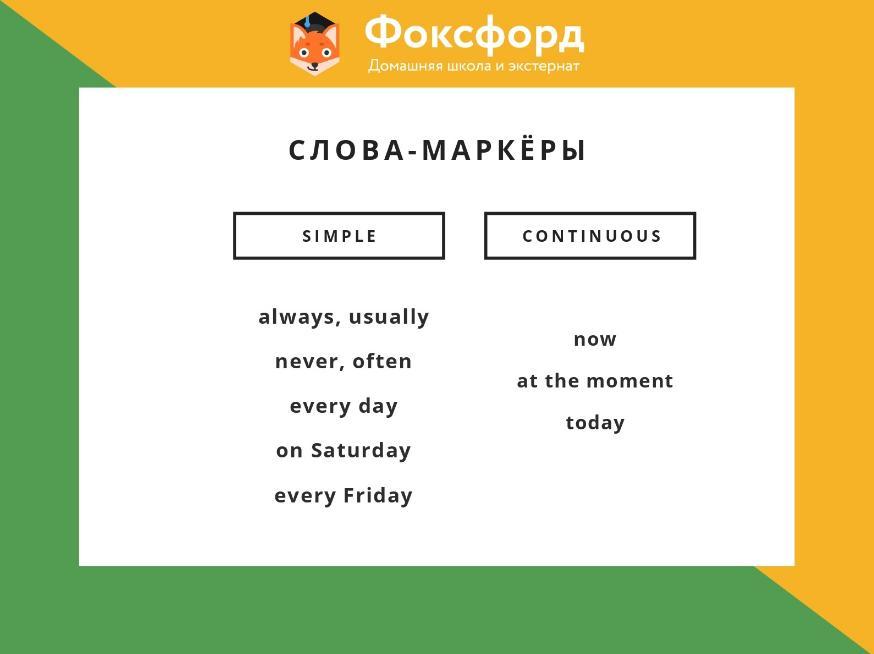 Фоксфорд
Домашняя школа и экстернат

СЛОВА-МАРКЁРЫ

SIMPLE

always, usually
never, often
every day
on Saturday
every Friday

CONTINUOUS

now
at the moment
today